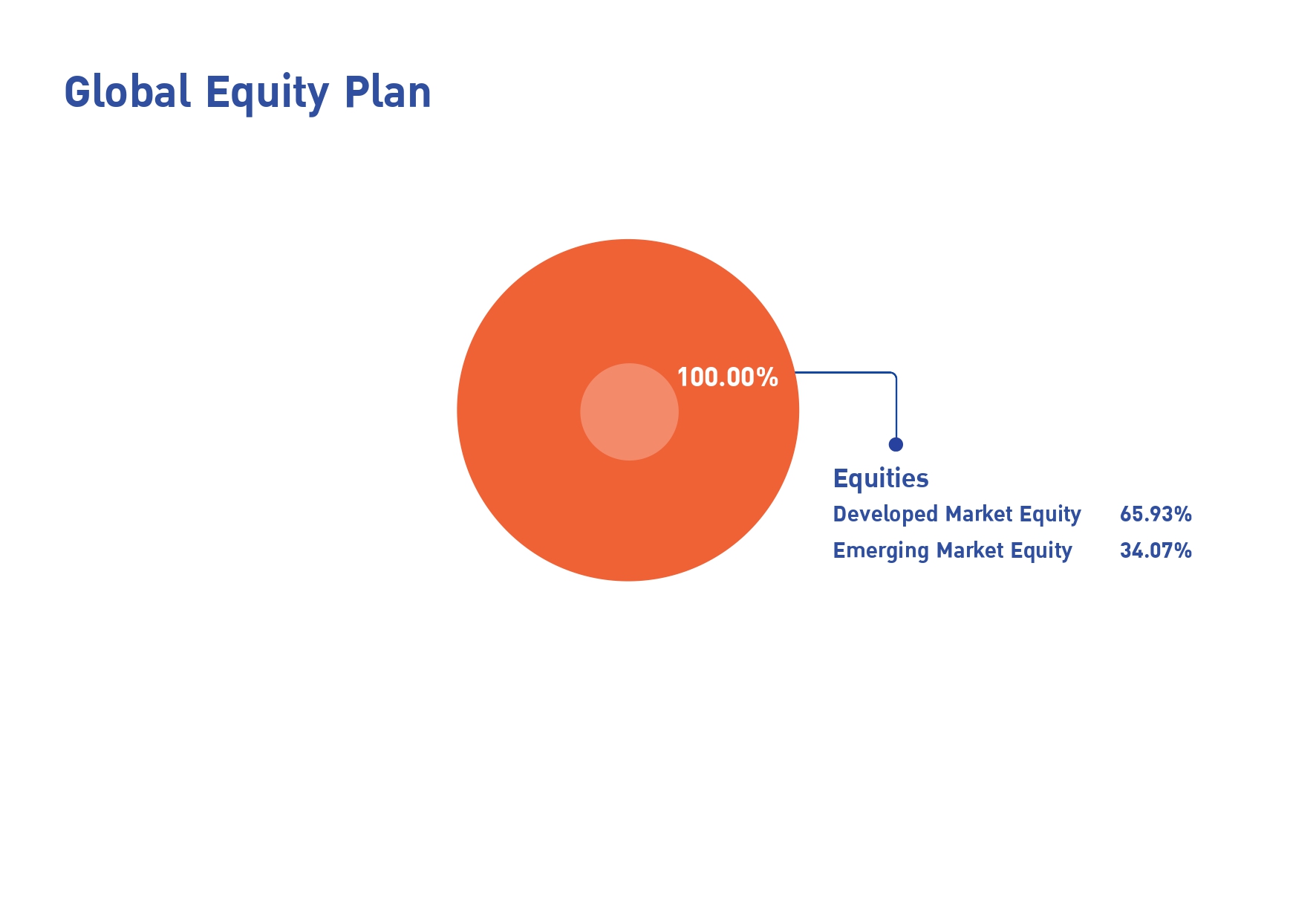 Global Equity Plan

100.00%

Equities
Developed Market Equity 65.93%
Emerging Market Equity 34.07%